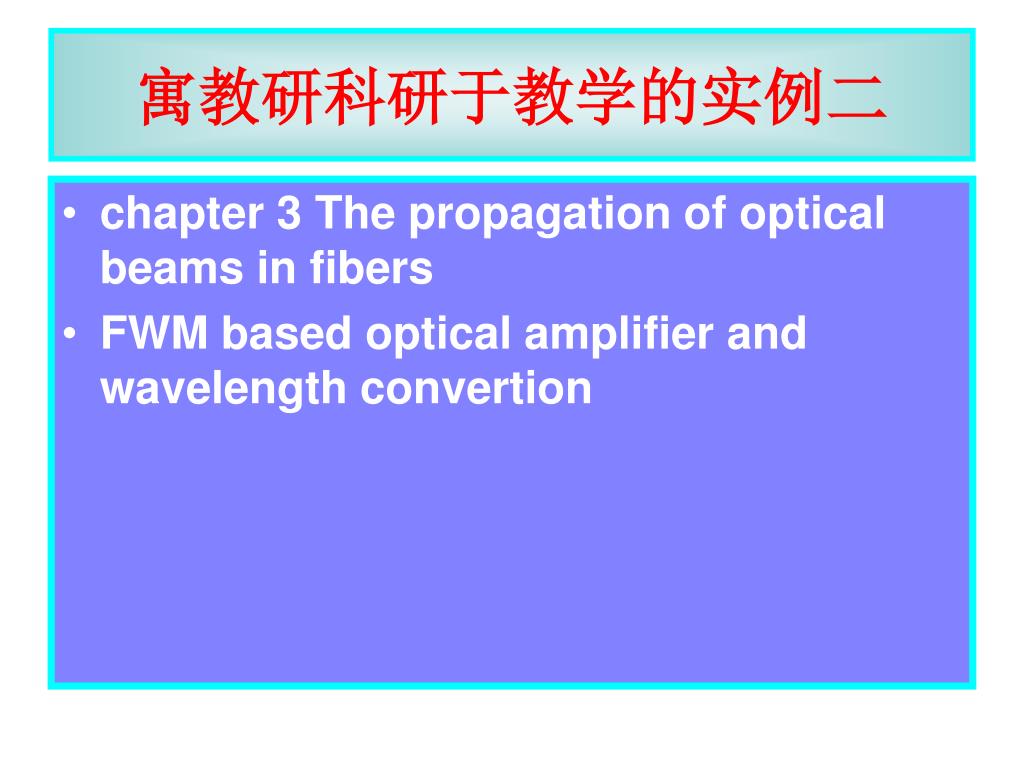 寓教研科研于教学的实例二

• chapter 3 The propagation of optical beams in fibers
• FWM based optical amplifier and wavelength convertion